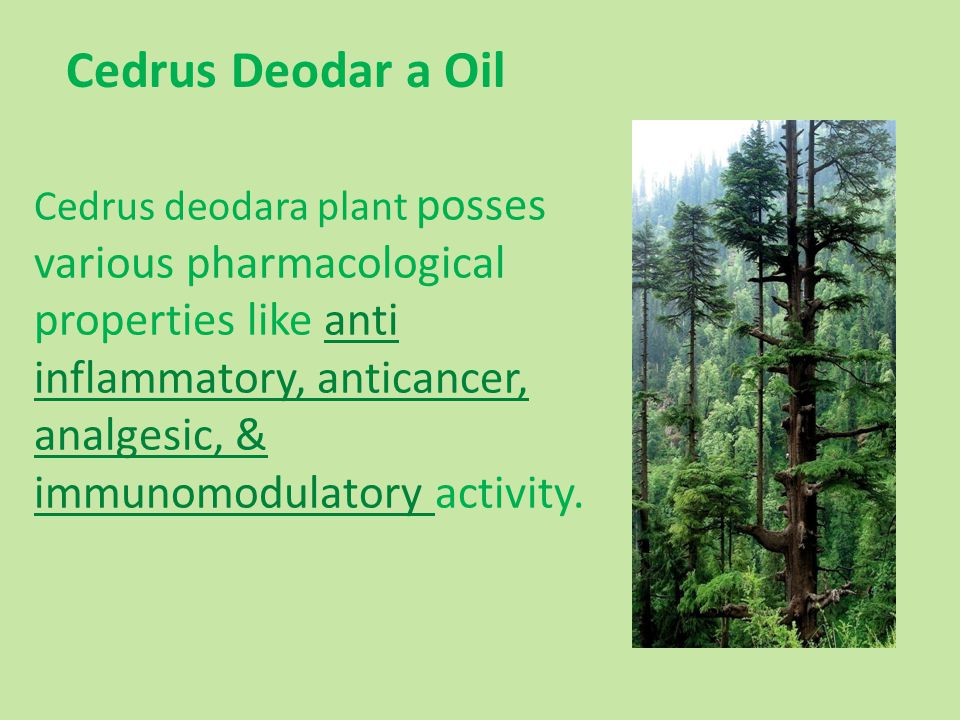 Cedrus Deodar a Oil

Cedrus deodara plant posses various pharmacological properties like anti inflammatory, anticancer, analgesic, & immunomodulatory activity.